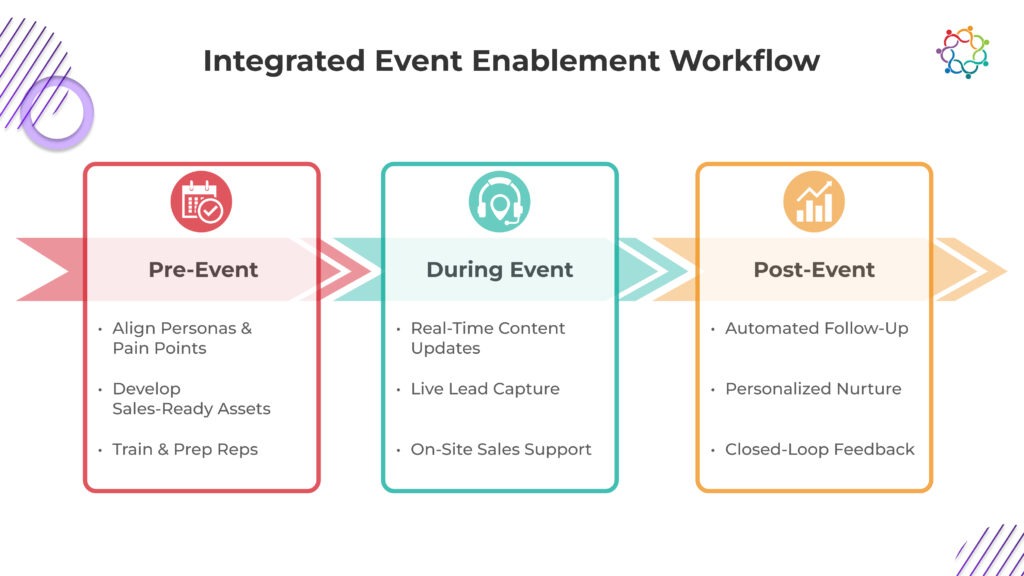 Integrated Event Enablement Workflow

Pre-Event

• Align Personas & Pain Points

• Develop Sales-Ready Assets

• Train & Prep Reps

During Event

• Real-Time Content Updates

• Live Lead Capture

• On-Site Sales Support

Post-Event

• Automated Follow-Up

• Personalized Nurture

• Closed-Loop Feedback